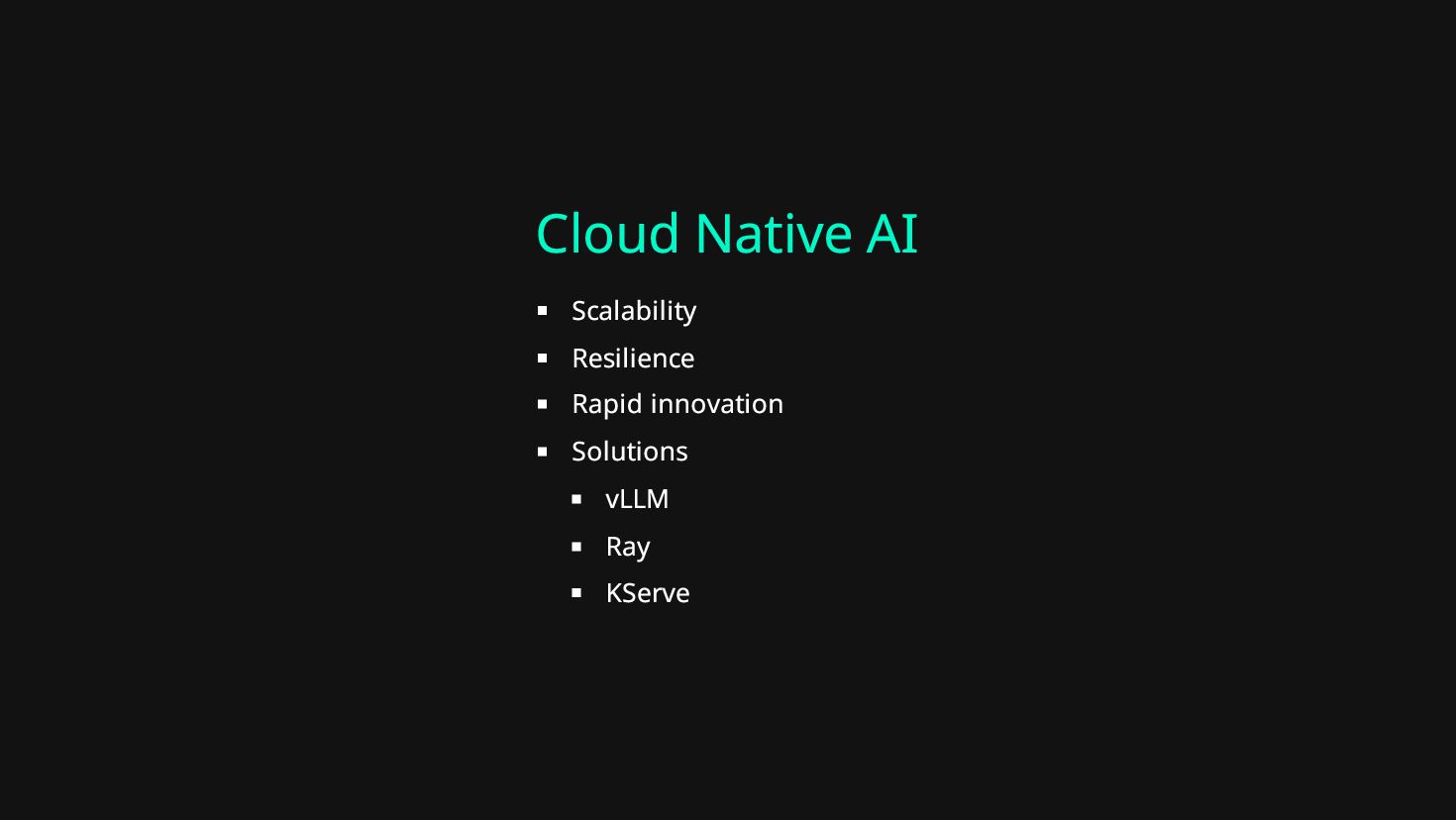 Cloud Native AI

- Scalability
- Resilience
- Rapid innovation
- Solutions
  - vLLM
  - Ray
  - KServe